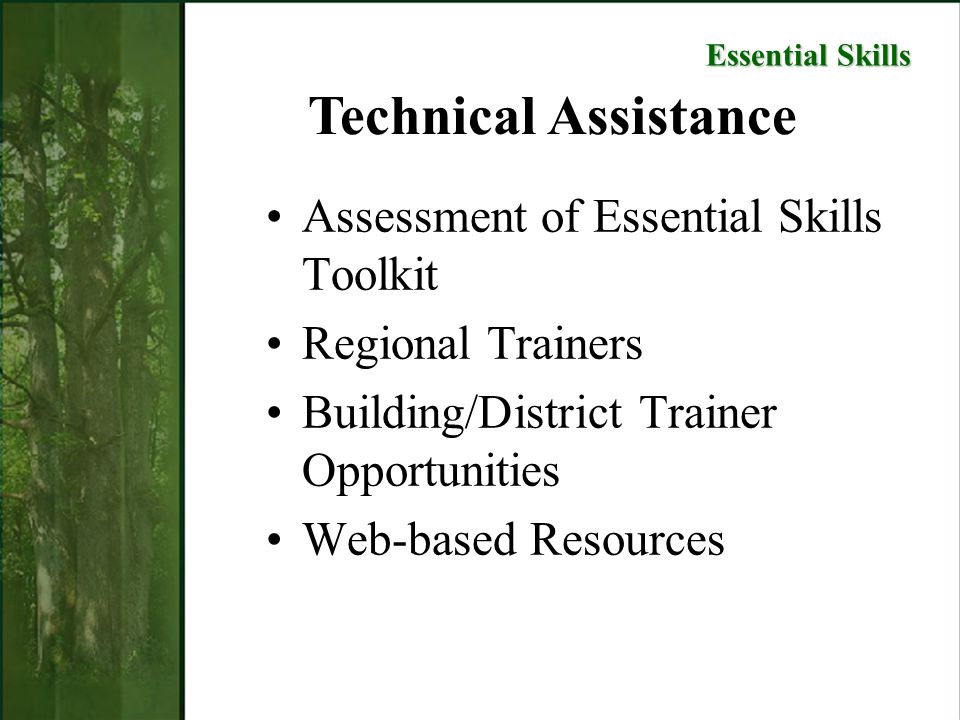 Essential Skills

Technical Assistance

• Assessment of Essential Skills Toolkit
• Regional Trainers
• Building/District Trainer Opportunities
• Web-based Resources